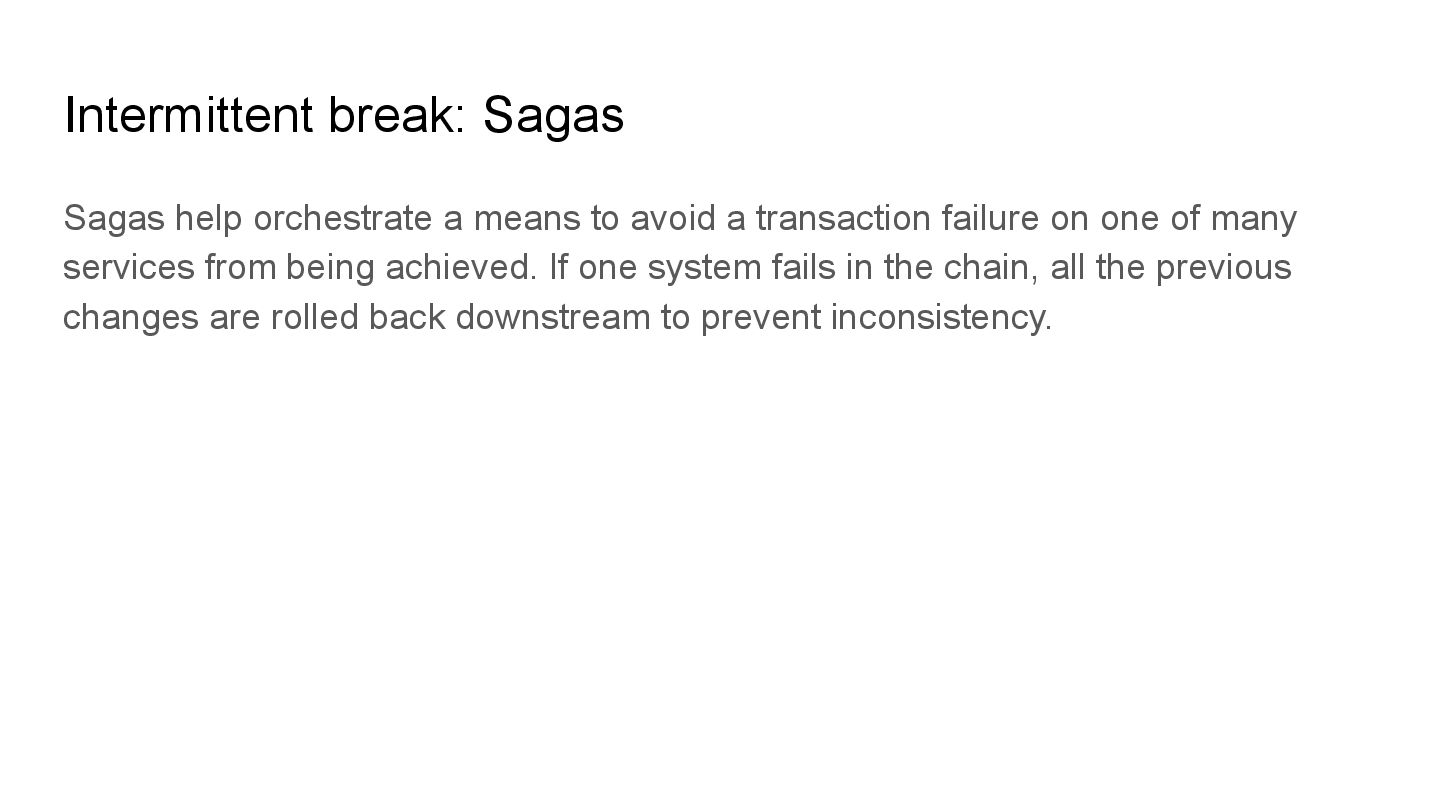 Intermittent break: Sagas

Sagas help orchestrate a means to avoid a transaction failure on one of many services from being achieved. If one system fails in the chain, all the previous changes are rolled back downstream to prevent inconsistency.